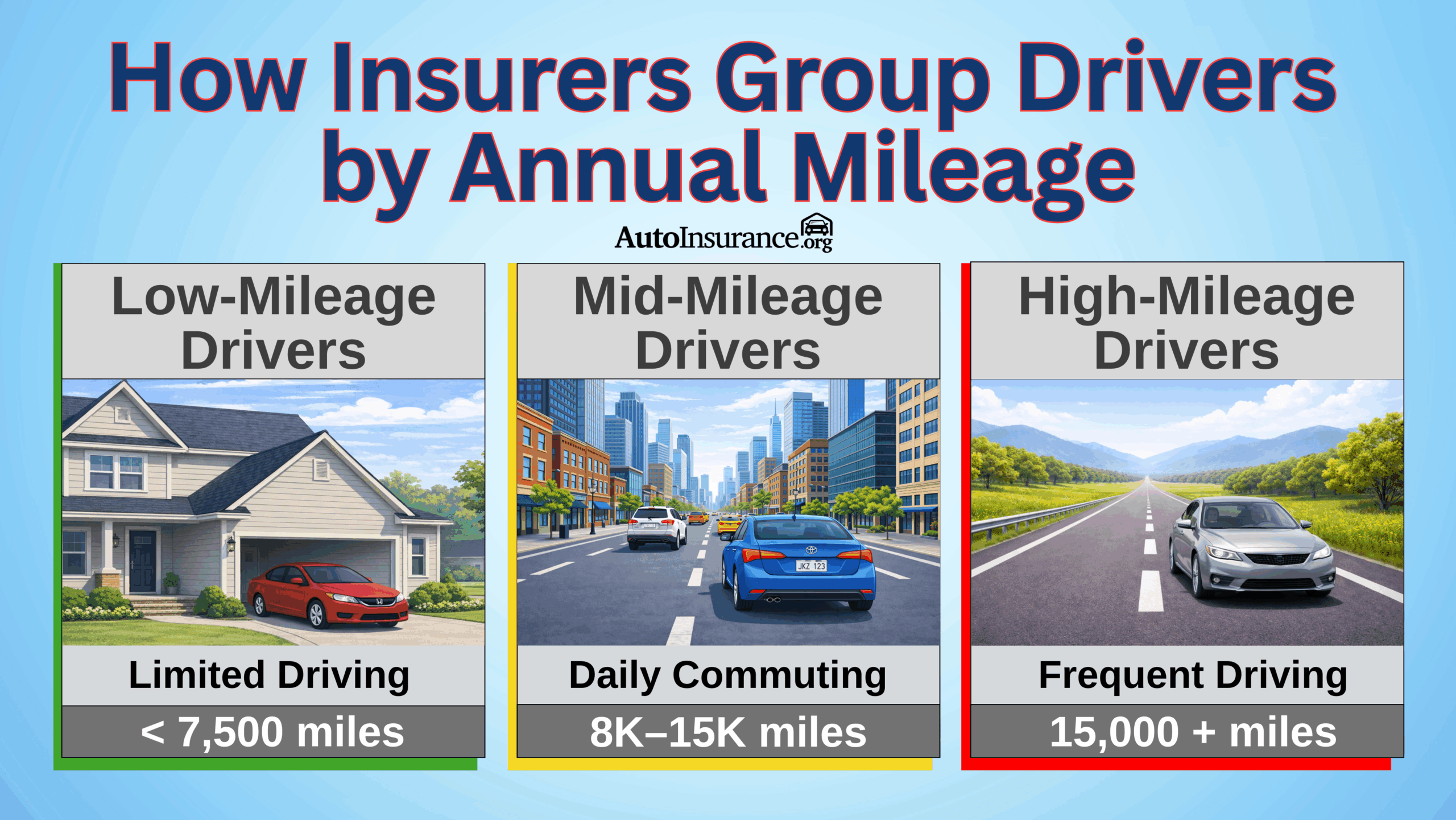 How Insurers Group Drivers by Annual Mileage

AutoInsurance.org

Low-Mileage Drivers

Limited Driving

< 7,500 miles

Mid-Mileage Drivers

JKZ 123

Daily Commuting

8K–15K miles

High-Mileage Drivers

Frequent Driving

15,000 + miles